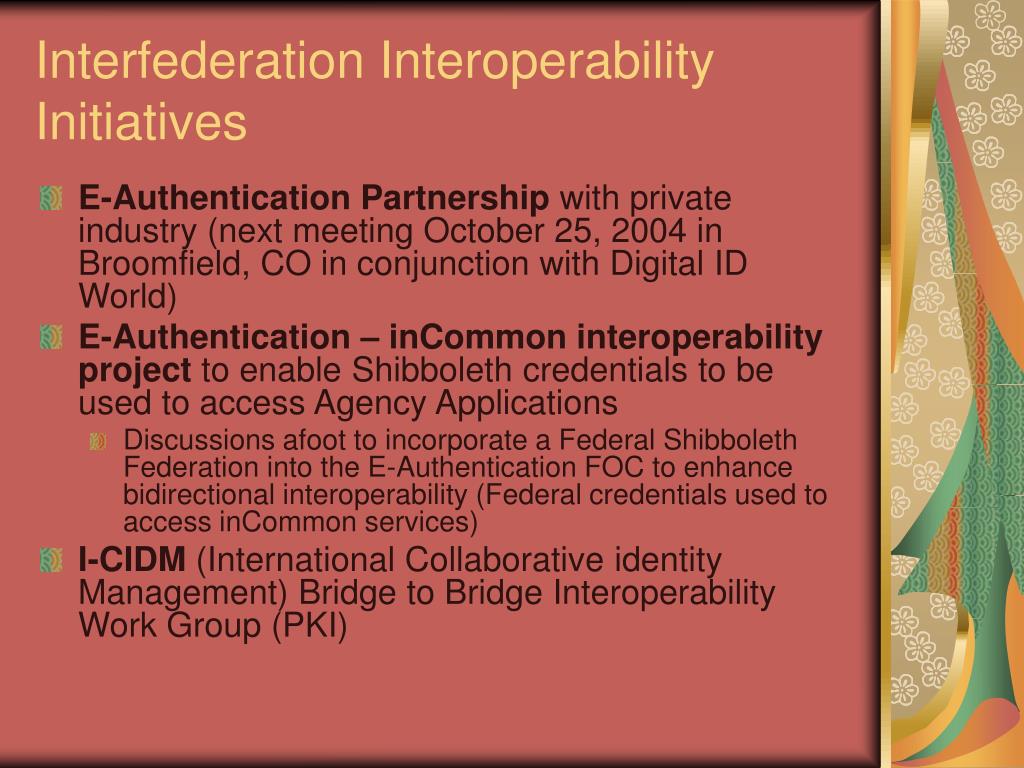 Interfederation Interoperability Initiatives

E-Authentication Partnership with private industry (next meeting October 25, 2004 in Broomfield, CO in conjunction with Digital ID World)

E-Authentication – inCommon interoperability project to enable Shibboleth credentials to be used to access Agency Applications

Discussions afoot to incorporate a Federal Shibboleth Federation into the E-Authentication FOC to enhance bidirectional interoperability (Federal credentials used to access inCommon services)

I-CIDM (International Collaborative identity Management) Bridge to Bridge Interoperability Work Group (PKI)